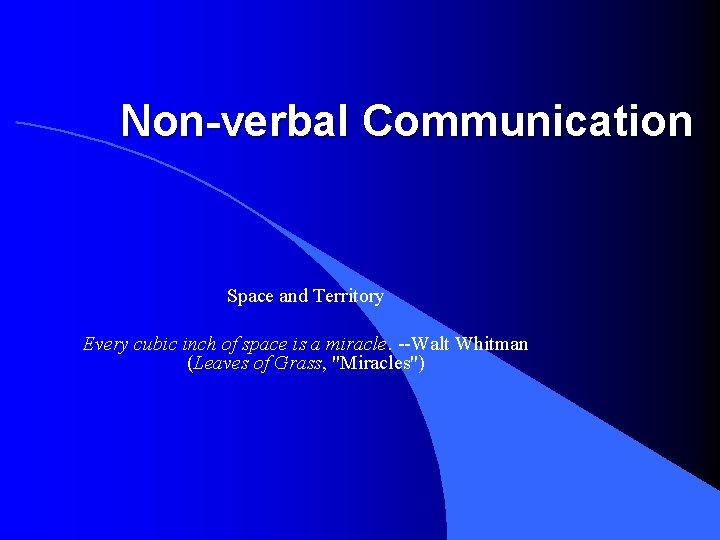 Non-verbal Communication

Space and Territory

Every cubic inch of space is a miracle. --Walt Whitman (Leaves of Grass, "Miracles")